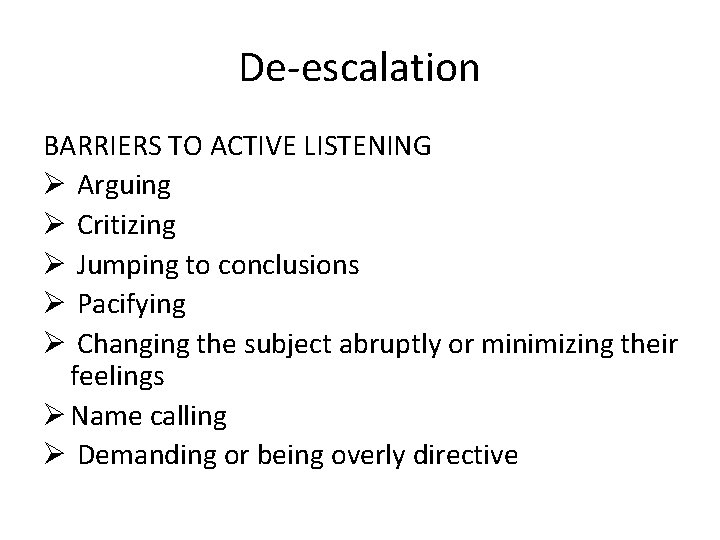 De-escalation

BARRIERS TO ACTIVE LISTENING

➢ Arguing
➢ Critizing
➢ Jumping to conclusions
➢ Pacifying
➢ Changing the subject abruptly or minimizing their feelings
➢ Name calling
➢ Demanding or being overly directive